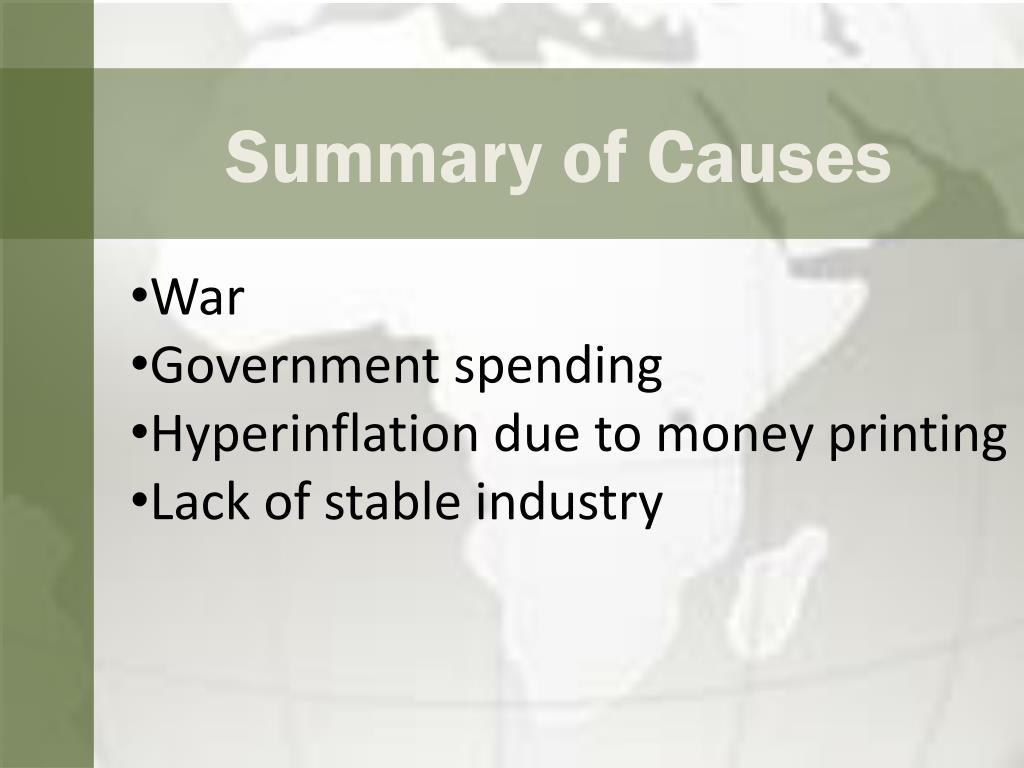 Summary of Causes

•War
•Government spending
•Hyperinflation due to money printing
•Lack of stable industry